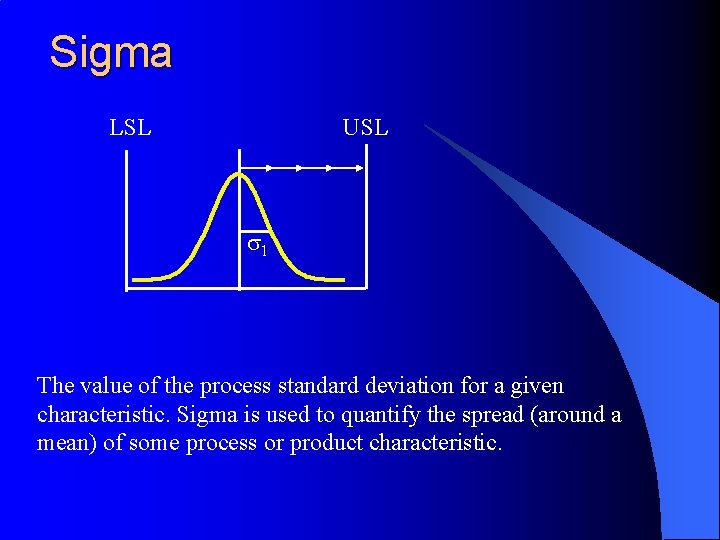 Sigma

LSL

USL

$\sigma_1$

The value of the process standard deviation for a given characteristic. Sigma is used to quantify the spread (around a mean) of some process or product characteristic.